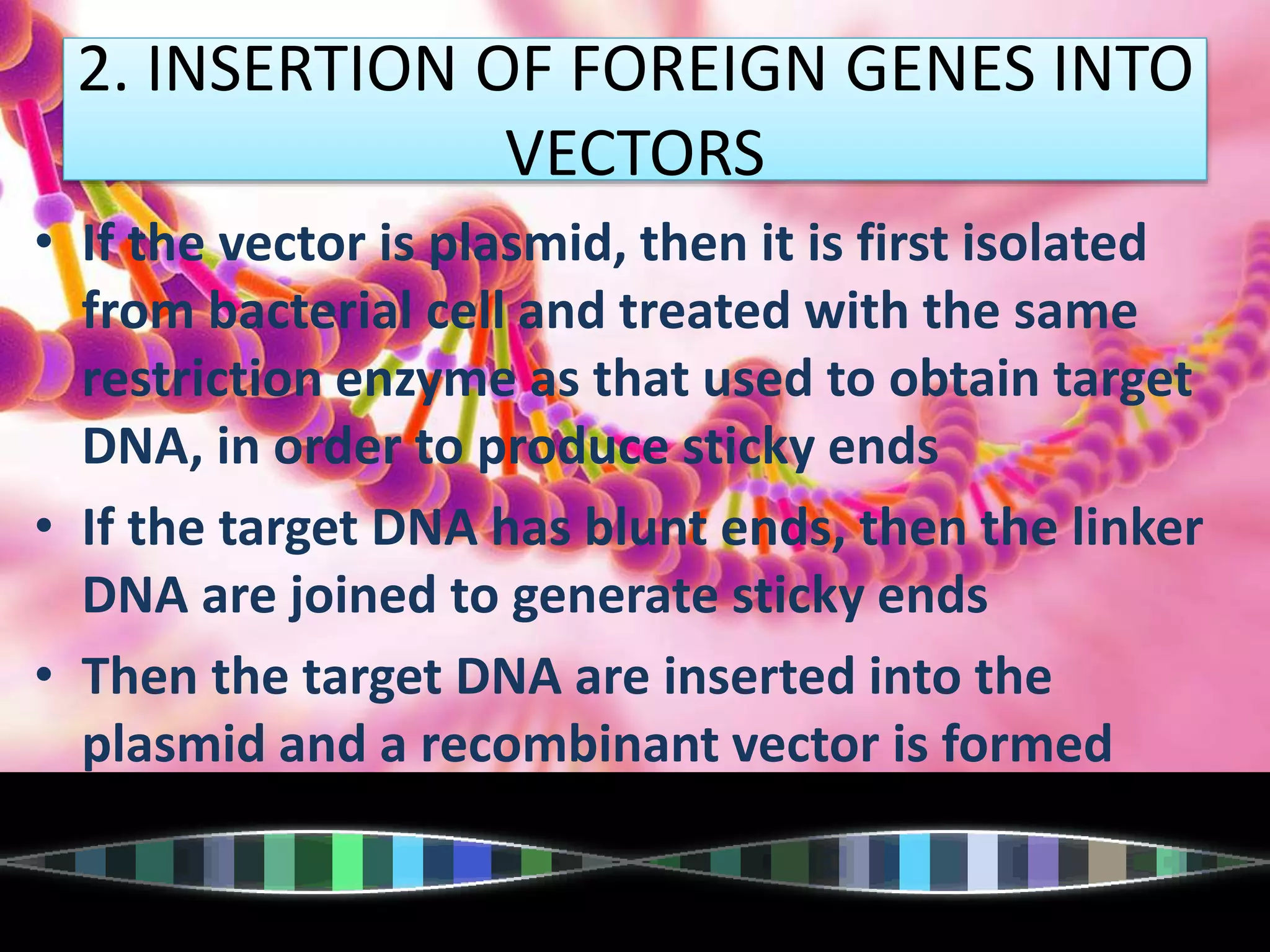 2. INSERTION OF FOREIGN GENES INTO VECTORS

• If the vector is plasmid, then it is first isolated from bacterial cell and treated with the same restriction enzyme as that used to obtain target DNA, in order to produce sticky ends

• If the target DNA has blunt ends, then the linker DNA are joined to generate sticky ends

• Then the target DNA are inserted into the plasmid and a recombinant vector is formed